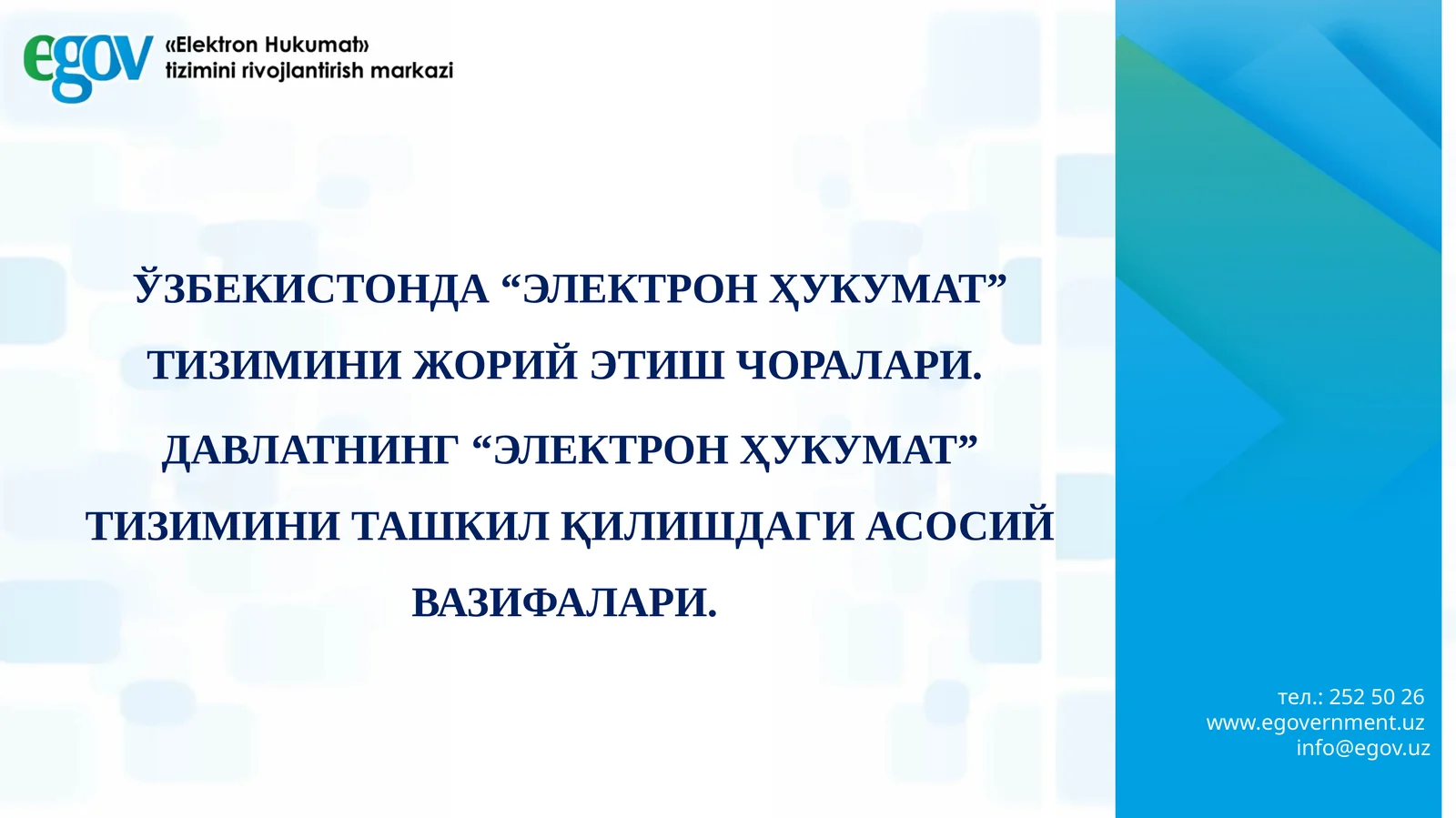 egov «Elektron Hukumat» tizimini rivojlantirish markazi

ЎЗБЕКИСТОНДА “ЭЛЕКТРОН ҲУКУМАТ” ТИЗИМИНИ ЖОРИЙ ЭТИШ ЧОРАЛАРИ.

ДАВЛАТНИНГ “ЭЛЕКТРОН ҲУКУМАТ” ТИЗИМИНИ ТАШКИЛ ҚИЛИШДАГИ АСОСИЙ ВАЗИФАЛАРИ.

тел.: 252 50 26
www.egovernment.uz
info@egov.uz